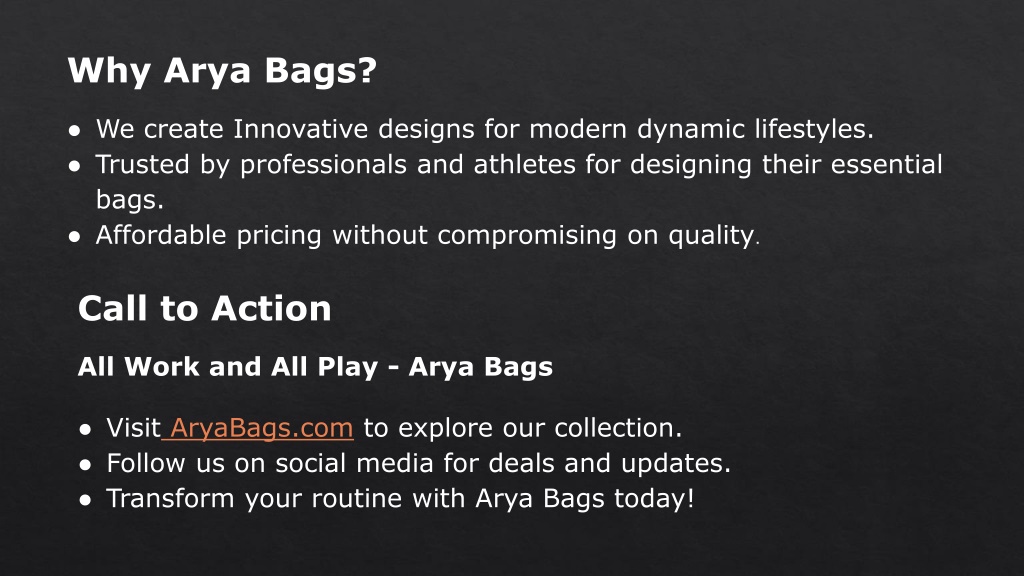 Why Arya Bags?

● We create Innovative designs for modern dynamic lifestyles.
● Trusted by professionals and athletes for designing their essential bags.
● Affordable pricing without compromising on quality.

Call to Action

All Work and All Play - Arya Bags

● Visit AryaBags.com to explore our collection.
● Follow us on social media for deals and updates.
● Transform your routine with Arya Bags today!